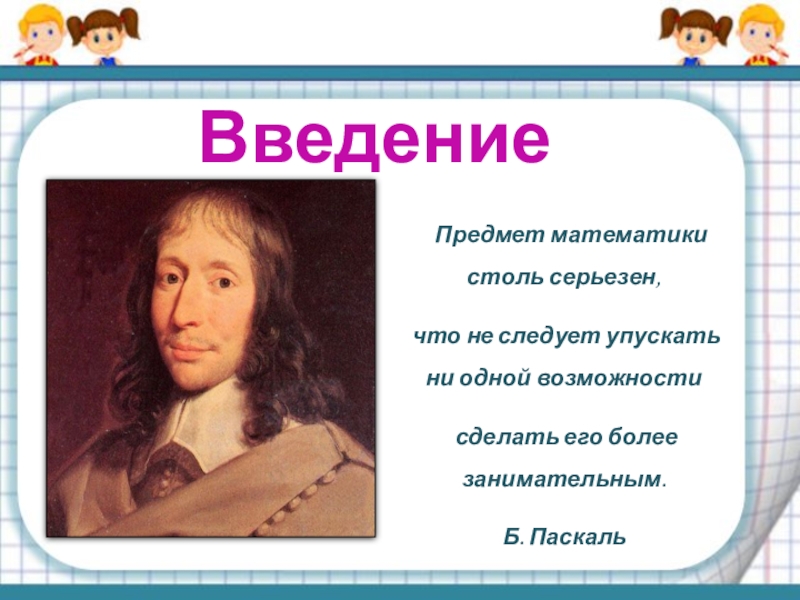 Введение

Предмет математики столь серьезен,

что не следует упускать ни одной возможности

сделать его более занимательным.

Б. Паскаль